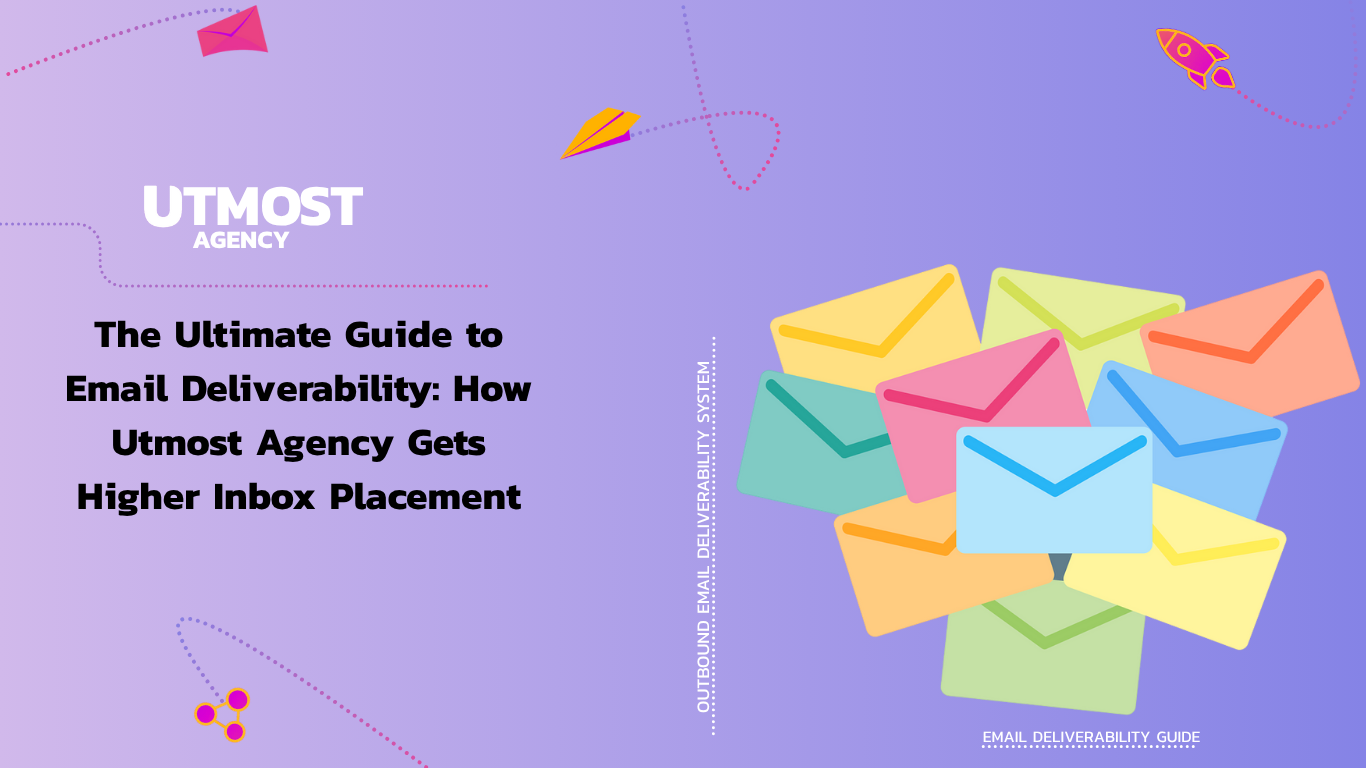 UTMOST
AGENCY

The Ultimate Guide to Email Deliverability: How Utmost Agency Gets Higher Inbox Placement

OUTBOUND EMAIL DELIVERABILITY SYSTEM

EMAIL DELIVERABILITY GUIDE